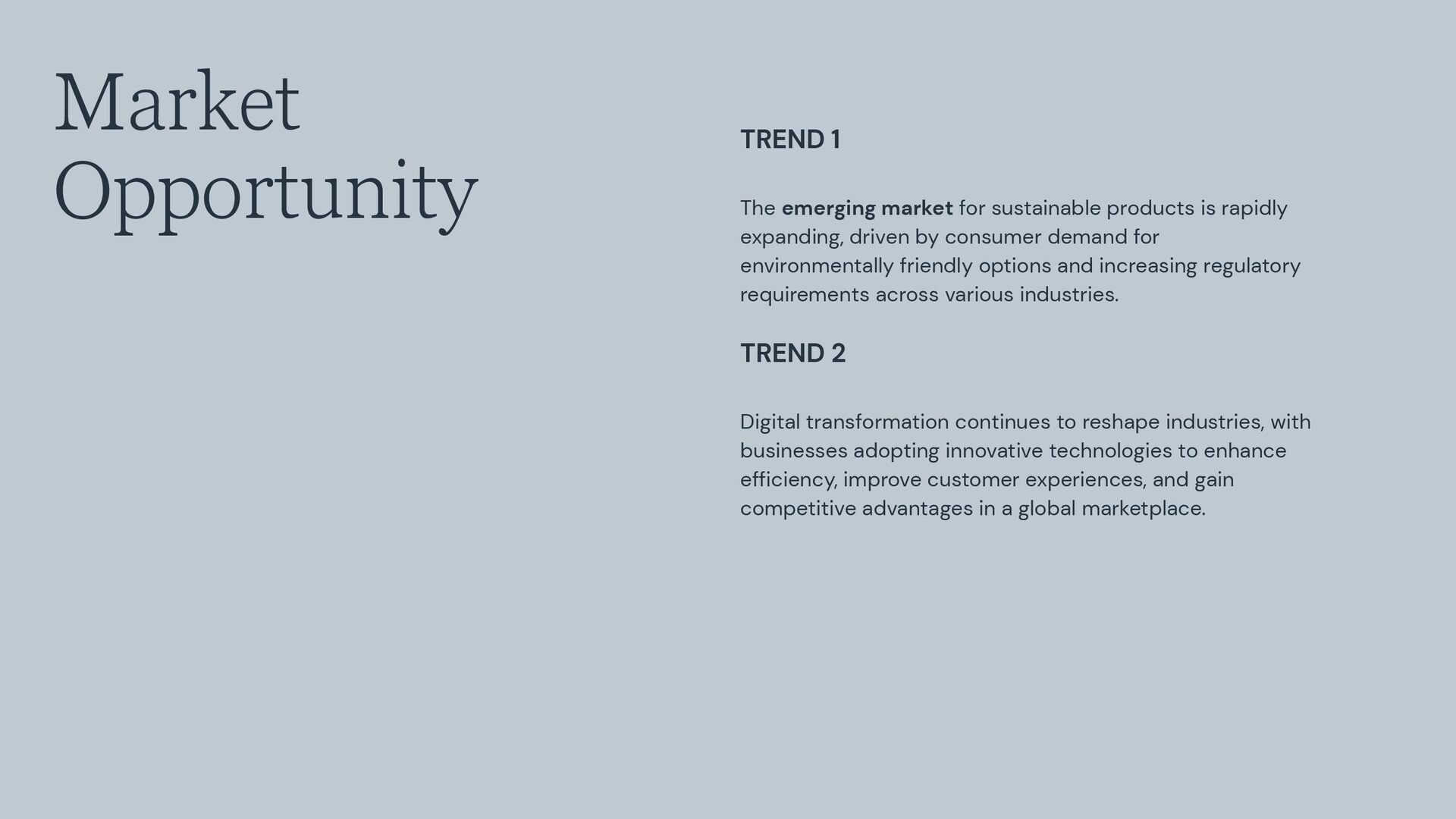 Market Opportunity

TREND 1

The emerging market for sustainable products is rapidly expanding, driven by consumer demand for environmentally friendly options and increasing regulatory requirements across various industries.

TREND 2

Digital transformation continues to reshape industries, with businesses adopting innovative technologies to enhance efficiency, improve customer experiences, and gain competitive advantages in a global marketplace.